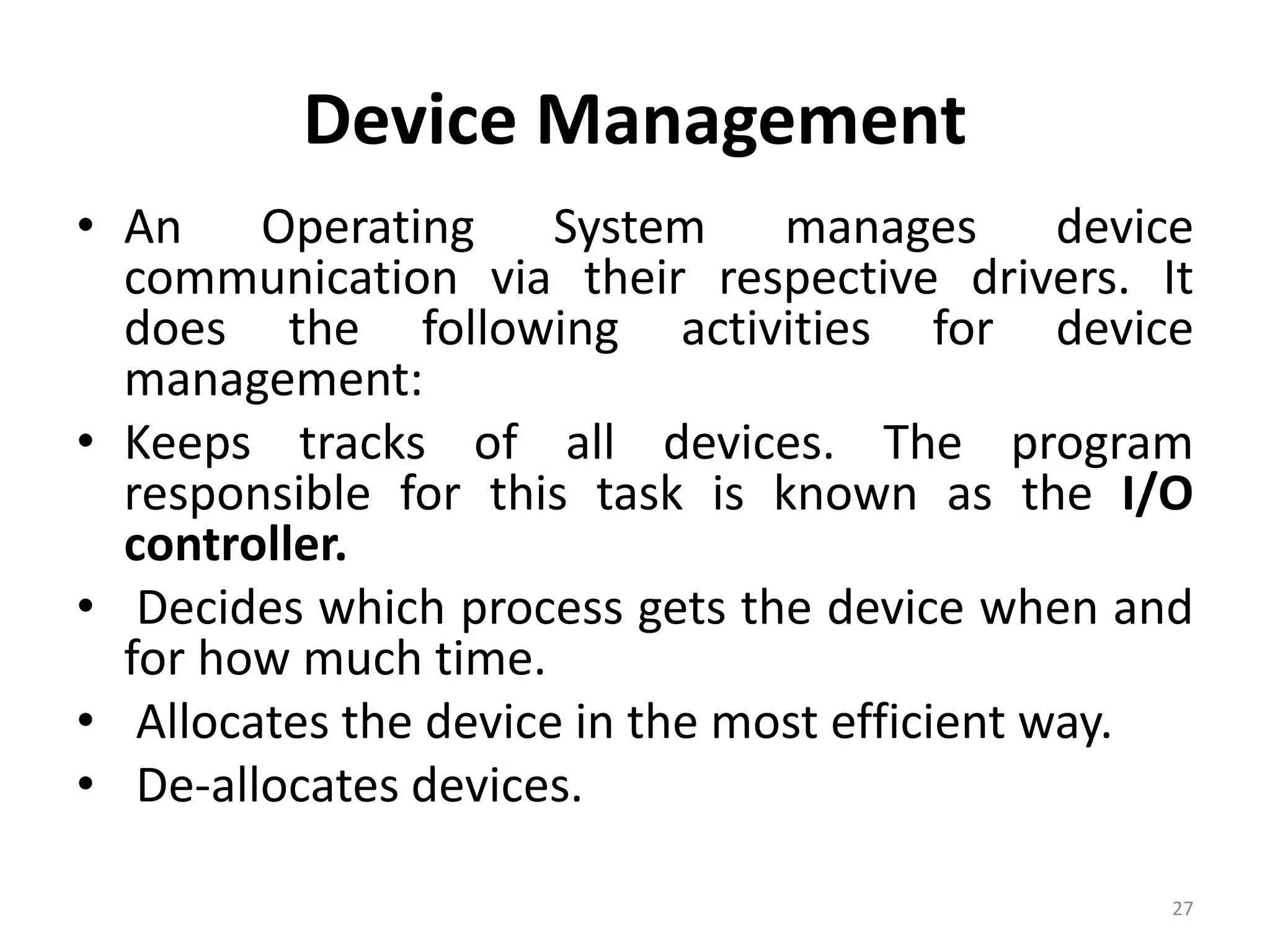 Device Management

• An Operating System manages device communication via their respective drivers. It does the following activities for device management:
• Keeps tracks of all devices. The program responsible for this task is known as the I/O controller.
• Decides which process gets the device when and for how much time.
• Allocates the device in the most efficient way.
• De-allocates devices.

27